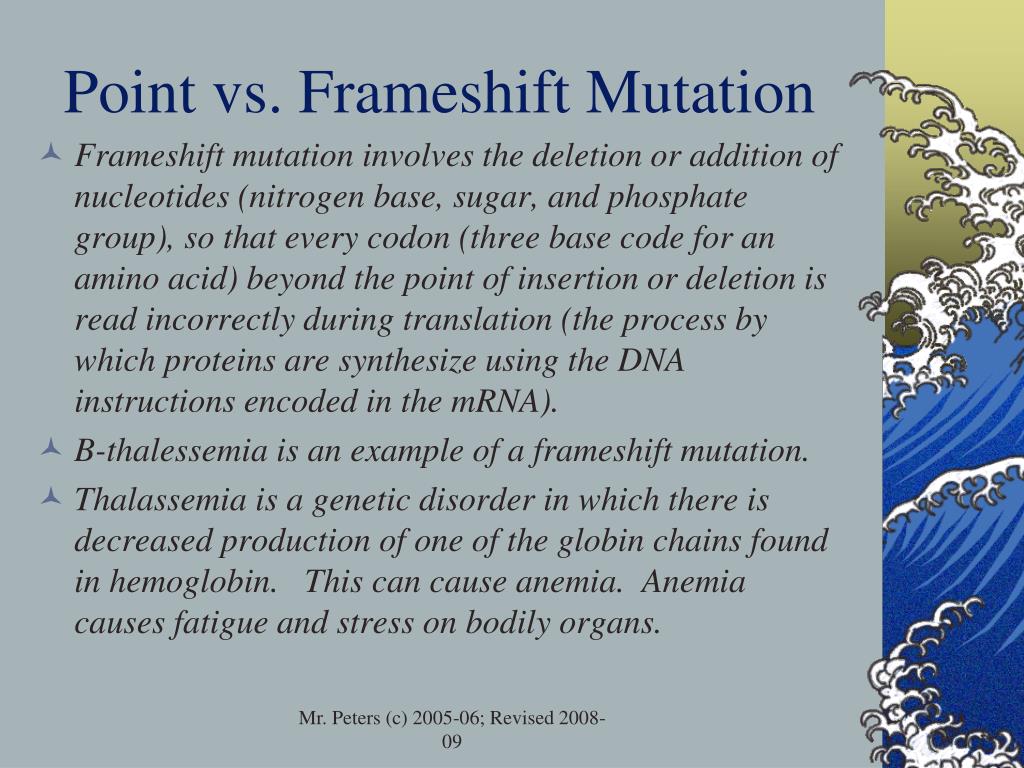 Point vs. Frameshift Mutation

Frameshift mutation involves the deletion or addition of nucleotides (nitrogen base, sugar, and phosphate group), so that every codon (three base code for an amino acid) beyond the point of insertion or deletion is read incorrectly during translation (the process by which proteins are synthesize using the DNA instructions encoded in the mRNA).

B-thalessemia is an example of a frameshift mutation.

Thalassemia is a genetic disorder in which there is decreased production of one of the globin chains found in hemoglobin. This can cause anemia. Anemia causes fatigue and stress on bodily organs.

Mr. Peters (c) 2005-06; Revised 2008-09